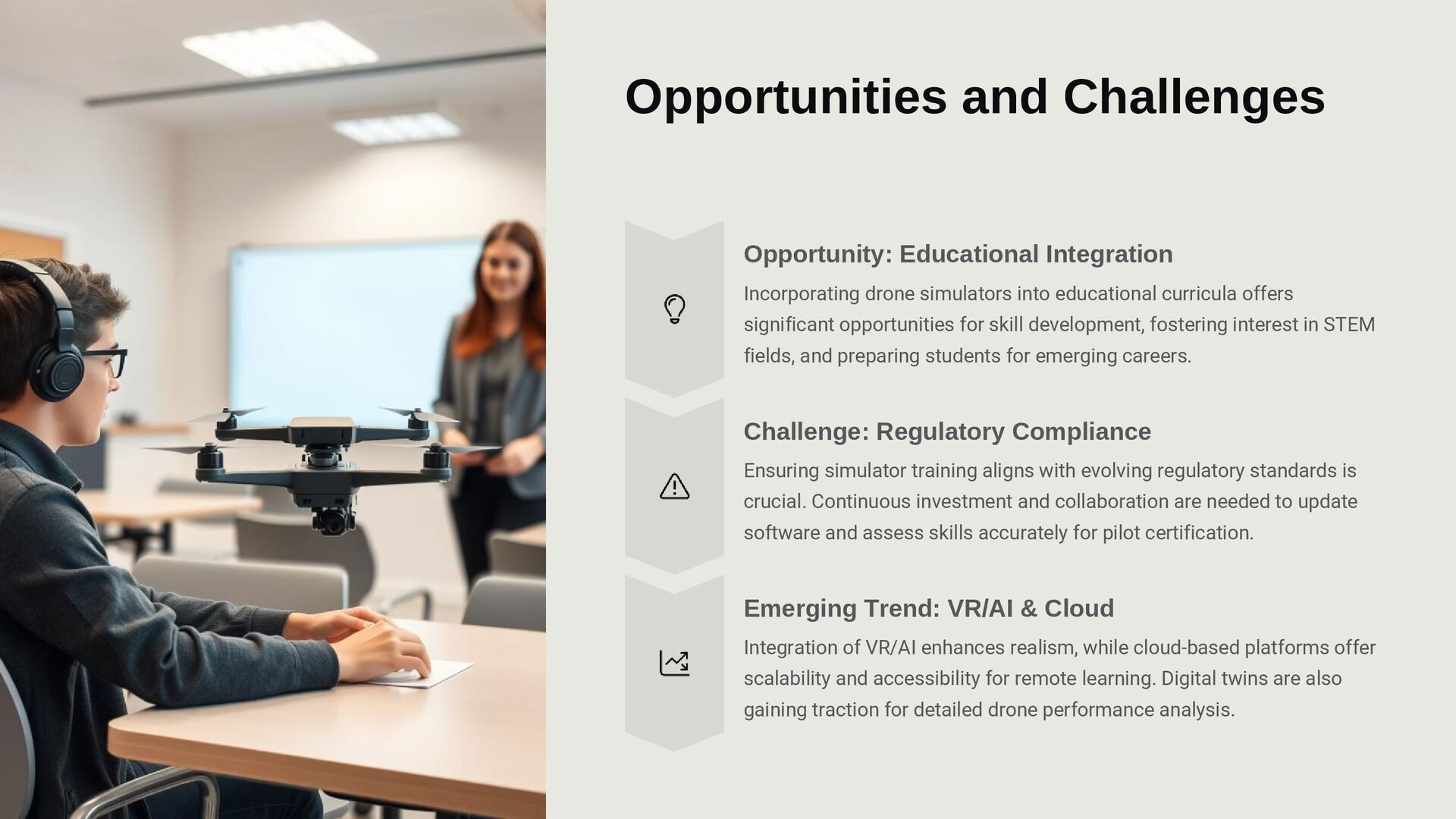 Opportunities and Challenges

Opportunity: Educational Integration

Incorporating drone simulators into educational curricula offers significant opportunities for skill development, fostering interest in STEM fields, and preparing students for emerging careers.

Challenge: Regulatory Compliance

Ensuring simulator training aligns with evolving regulatory standards is crucial. Continuous investment and collaboration are needed to update software and assess skills accurately for pilot certification.

Emerging Trend: VR/AI & Cloud

Integration of VR/AI enhances realism, while cloud-based platforms offer scalability and accessibility for remote learning. Digital twins are also gaining traction for detailed drone performance analysis.